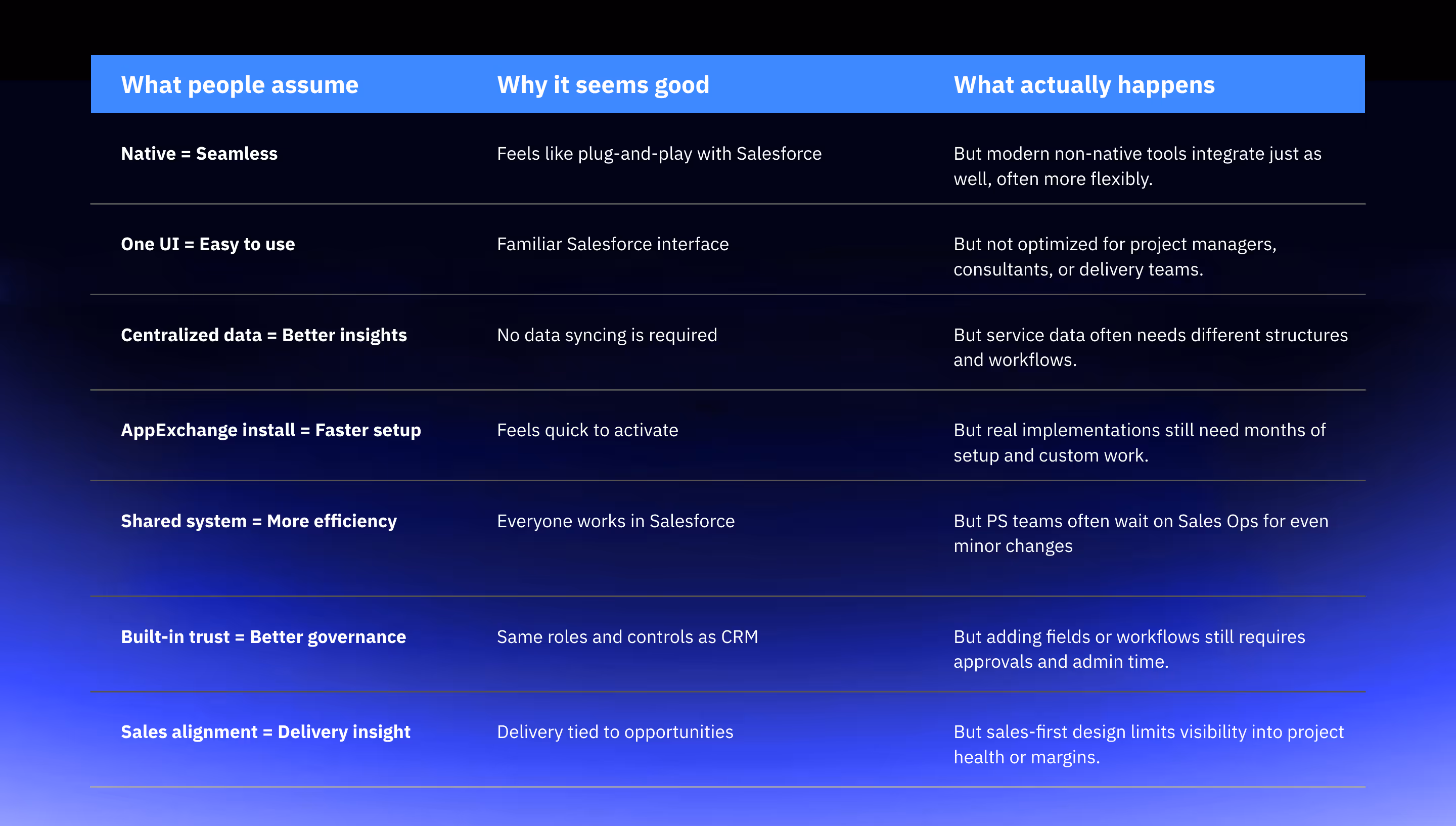 | What people assume | Why it seems good | What actually happens |
|---|---|---|
| Native = Seamless | Feels like plug-and-play with Salesforce | But modern non-native tools integrate just as well, often more flexibly. |
| One UI = Easy to use | Familiar Salesforce interface | But not optimized for project managers, consultants, or delivery teams. |
| Centralized data = Better insights | No data syncing is required | But service data often needs different structures and workflows. |
| AppExchange install = Faster setup | Feels quick to activate | But real implementations still need months of setup and custom work. |
| Shared system = More efficiency | Everyone works in Salesforce | But PS teams often wait on Sales Ops for even minor changes |
| Built-in trust = Better governance | Same roles and controls as CRM | But adding fields or workflows still requires approvals and admin time. |
| Sales alignment = Delivery insight | Delivery tied to opportunities | But sales-first design limits visibility into project health or margins. |